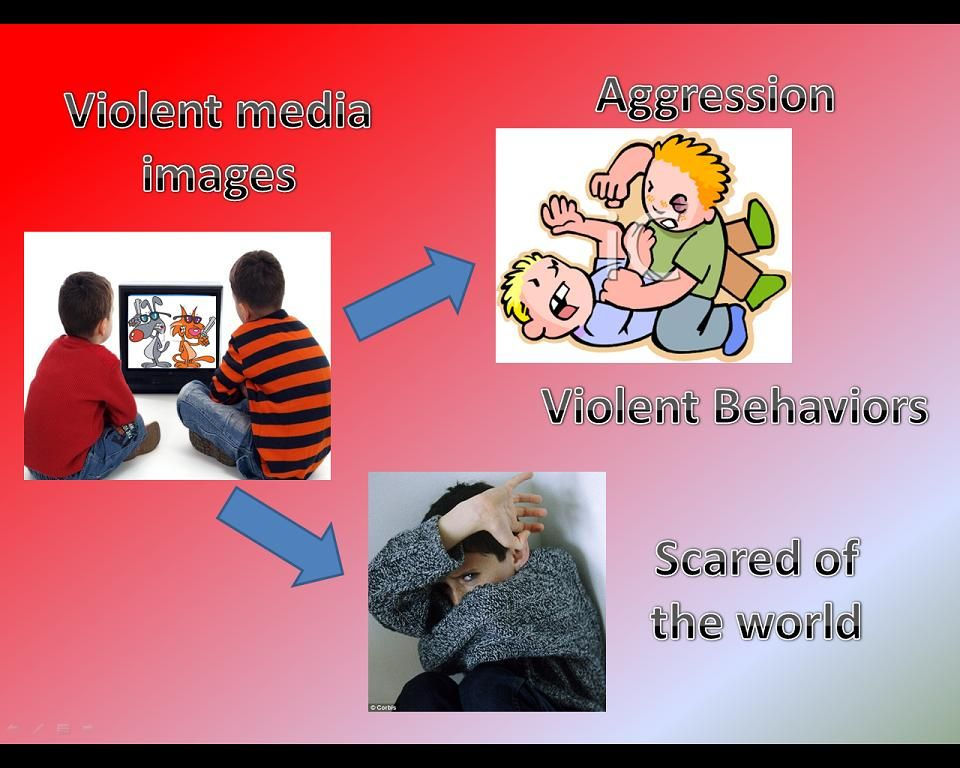 Violent media images

Aggression

Violent Behaviors

Scared of the world

© Corbis